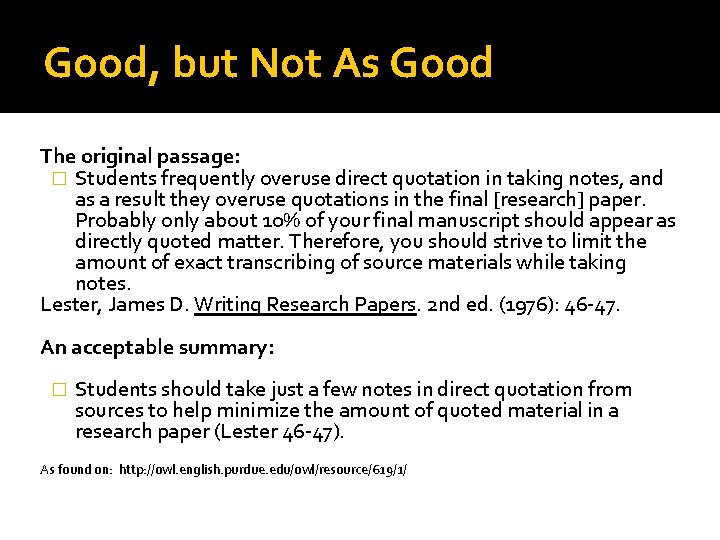 Good, but Not As Good

The original passage:

Students frequently overuse direct quotation in taking notes, and as a result they overuse quotations in the final [research] paper. Probably only about 10% of your final manuscript should appear as directly quoted matter. Therefore, you should strive to limit the amount of exact transcribing of source materials while taking notes.

Lester, James D. Writing Research Papers. 2nd ed. (1976): 46-47.

An acceptable summary:

Students should take just a few notes in direct quotation from sources to help minimize the amount of quoted material in a research paper (Lester 46-47).

As found on: http://owl.english.purdue.edu/owl/resource/619/1/